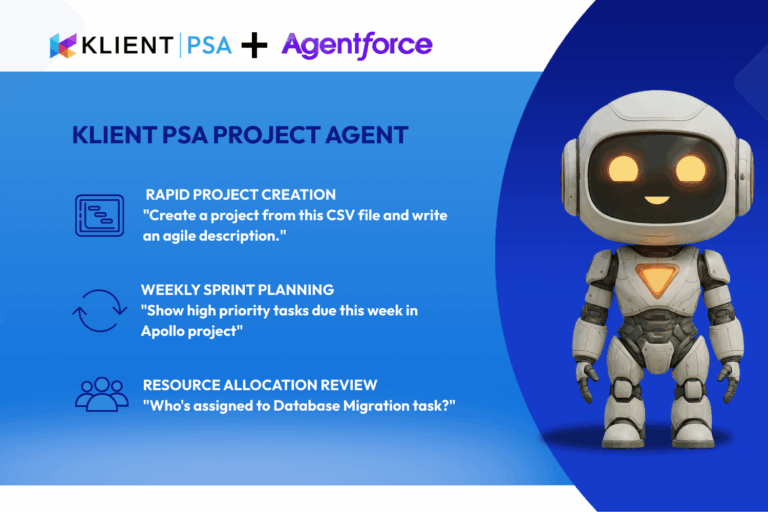 KLIENT | PSA + Agentforce

KLIENT PSA PROJECT AGENT

RAPID PROJECT CREATION
"Create a project from this CSV file and write an agile description."

WEEKLY SPRINT PLANNING
"Show high priority tasks due this week in Apollo project"

RESOURCE ALLOCATION REVIEW
"Who's assigned to Database Migration task?"